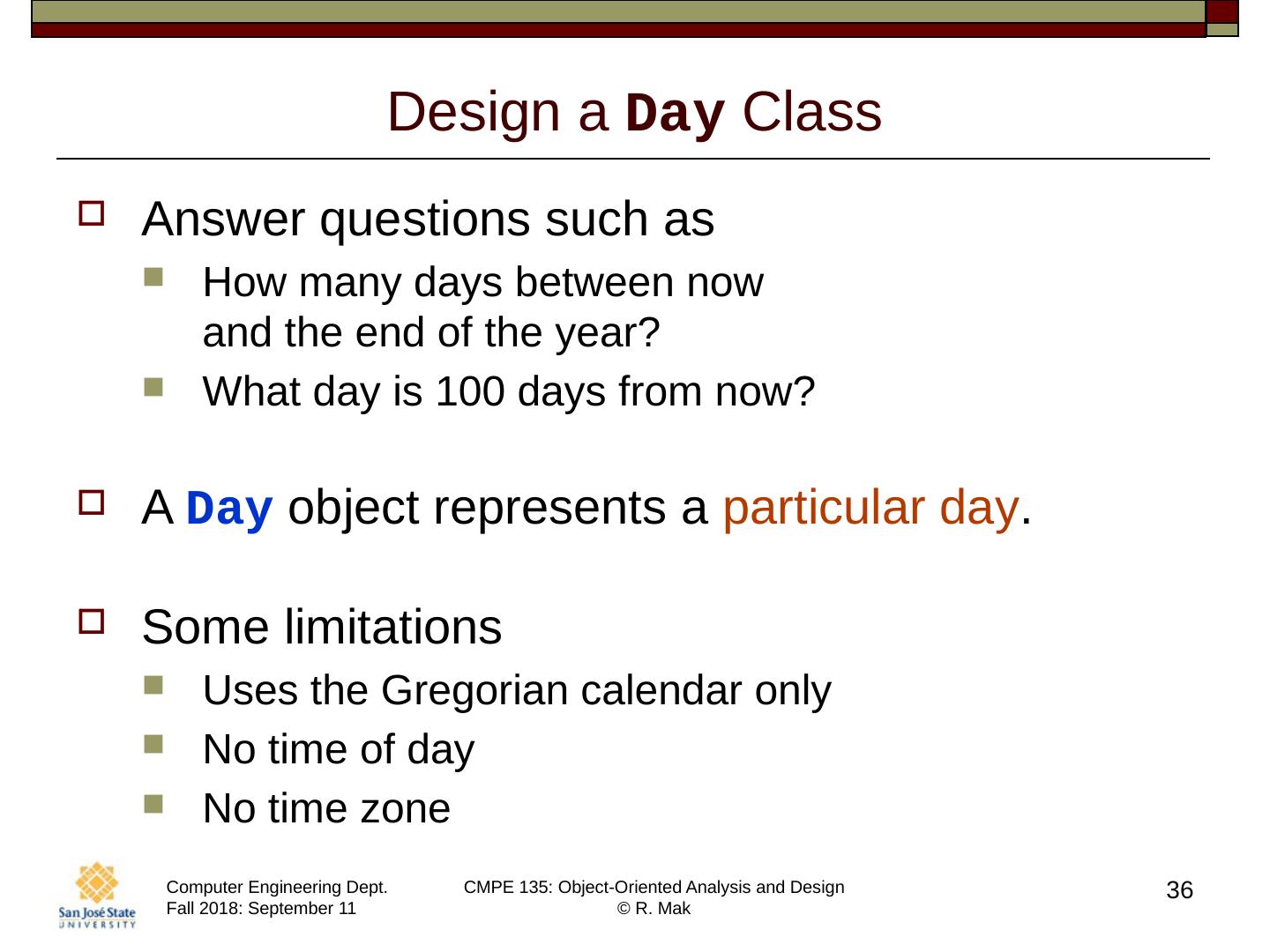 Design a Day Class

Answer questions such as

How many days between now and the end of the year?

What day is 100 days from now?

A Day object represents a particular day.

Some limitations

Uses the Gregorian calendar only

No time of day

No time zone

San José State UNIVERSITY

Computer Engineering Dept.
Fall 2018: September 11

CMPE 135: Object-Oriented Analysis and Design
© R. Mak

36